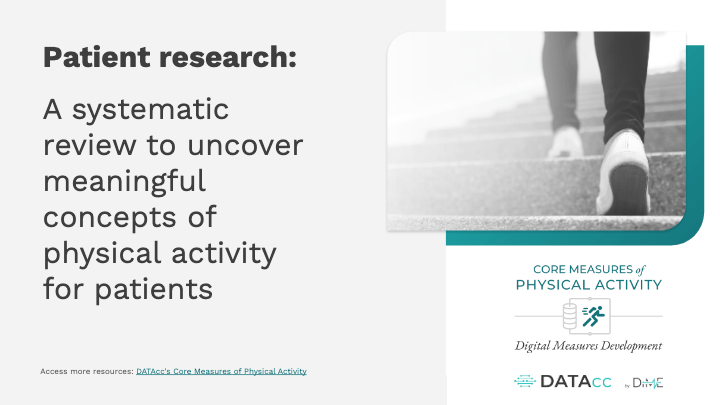 Patient research:

A systematic review to uncover meaningful concepts of physical activity for patients

Access more resources: DATAcc's Core Measures of Physical Activity

CORE MEASURES of PHYSICAL ACTIVITY

Digital Measures Development

DATAcc by DiME